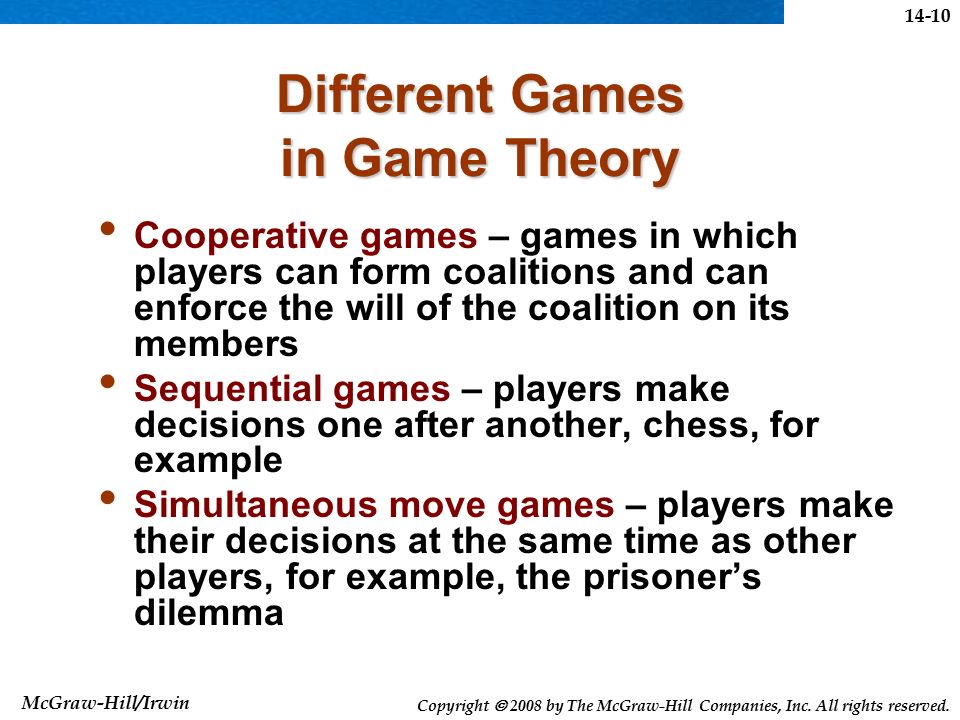 14-10

Different Games in Game Theory

• Cooperative games – games in which players can form coalitions and can enforce the will of the coalition on its members
• Sequential games – players make decisions one after another, chess, for example
• Simultaneous move games – players make their decisions at the same time as other players, for example, the prisoner's dilemma

McGraw-Hill/Irwin

Copyright © 2008 by The McGraw-Hill Companies, Inc. All rights reserved.